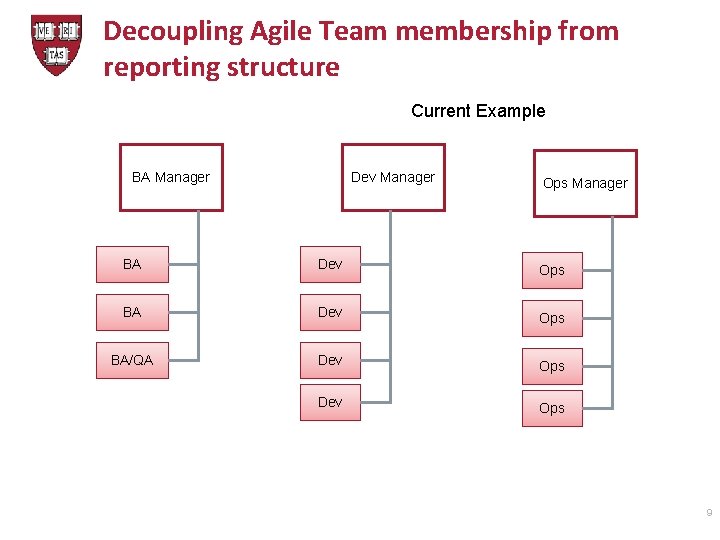 VE RI TAS

Decoupling Agile Team membership from reporting structure

Current Example

BA Manager

BA

BA

BA/QA

Dev Manager

Dev

Dev

Dev

Dev

Ops Manager

Ops

Ops

Ops

Ops

9